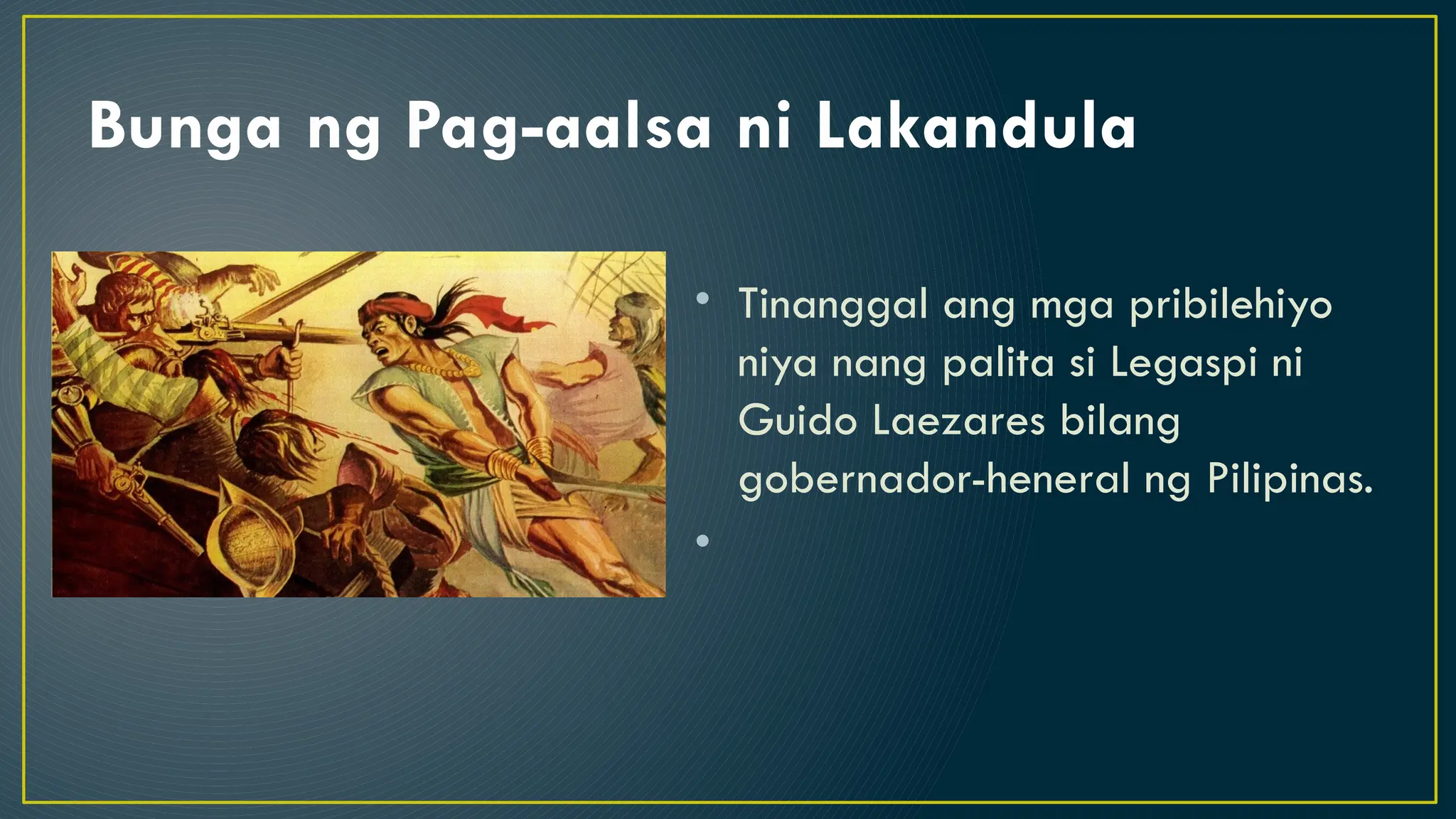 Bunga ng Pag-aalsa ni Lakandula

• Tinanggal ang mga pribilehiyo niya nang palita si Legaspi ni Guido Laezares bilang gobernador-heneral ng Pilipinas.

•